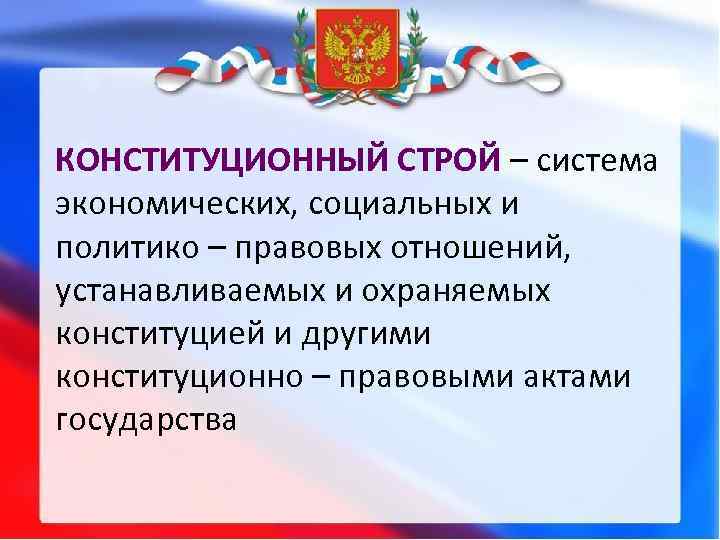 КОНСТИТУЦИОННЫЙ СТРОЙ – система экономических, социальных и политико – правовых отношений, устанавливаемых и охраняемых конституцией и другими конституционно – правовыми актами государства